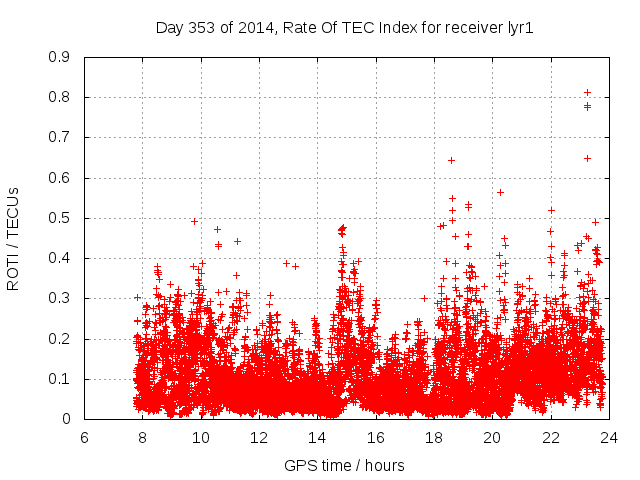 Day 353 of 2014, Rate Of TEC Index for receiver lyr1

ROTI / TECUs

0.9
0.8
0.7
0.6
0.5
0.4
0.3
0.2
0.1
0

6 8 10 12 14 16 18 20 22 24

GPS time / hours